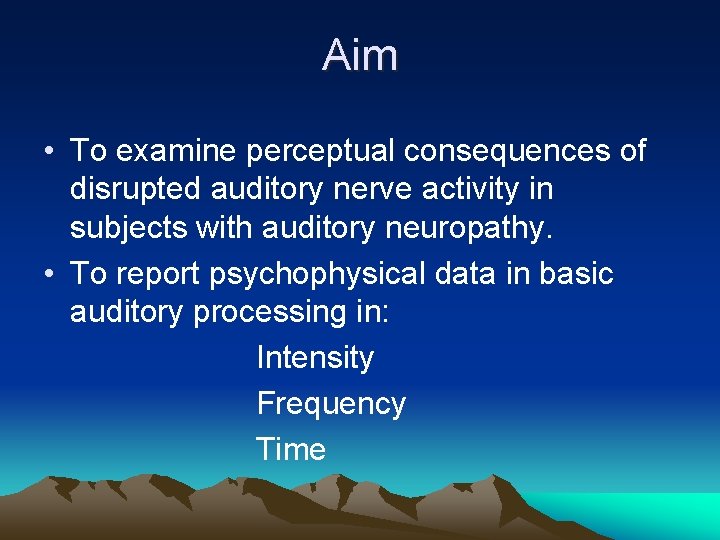 Aim

• To examine perceptual consequences of disrupted auditory nerve activity in subjects with auditory neuropathy.

• To report psychophysical data in basic auditory processing in:

Intensity

Frequency

Time